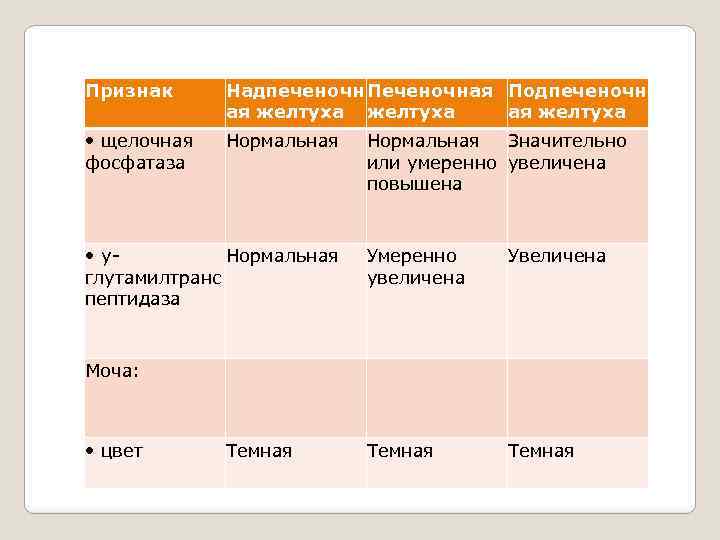 | Признак | Надпеченочная желтуха | Печеночная желтуха | Подпеченочная желтуха |
|---|---|---|---|
| • щелочная фосфатаза | Нормальная | Нормальная или умеренно повышена | Значительно увеличена |
| • у-глутамилтранспептидаза | Нормальная | Умеренно увеличена | Увеличена |
| Моча: | | | |
| • цвет | Темная | Темная | Темная |